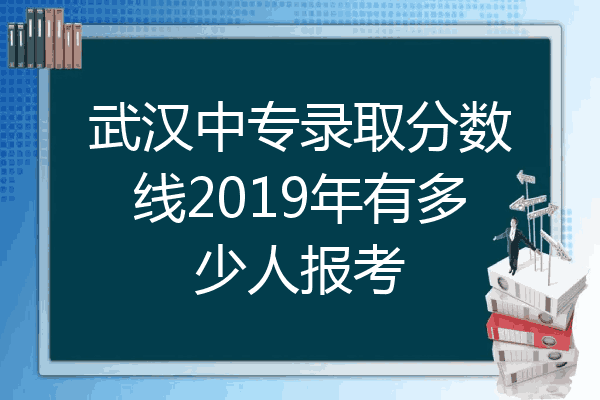 武汉中专录取分数线2019年有多少人报考